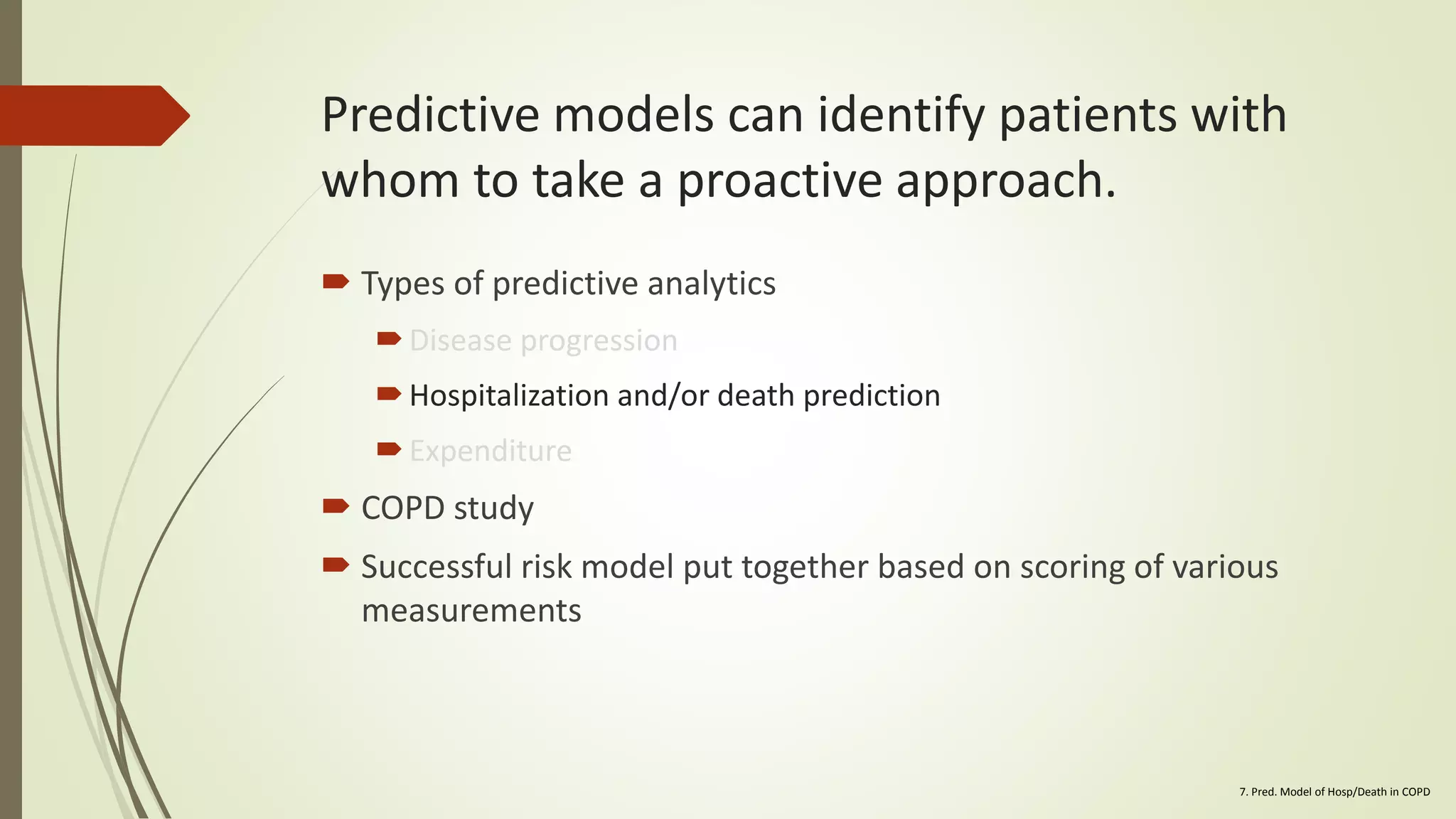 Predictive models can identify patients with whom to take a proactive approach.

Types of predictive analytics

Disease progression

Hospitalization and/or death prediction

Expenditure

COPD study

Successful risk model put together based on scoring of various measurements

7. Pred. Model of Hosp/Death in COPD